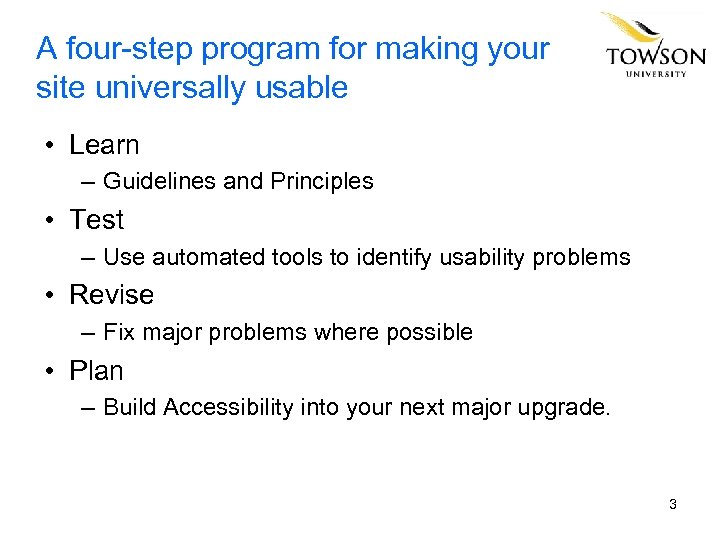 A four-step program for making your site universally usable

TOWSON UNIVERSITY

• Learn
– Guidelines and Principles
• Test
– Use automated tools to identify usability problems
• Revise
– Fix major problems where possible
• Plan
– Build Accessibility into your next major upgrade.

3